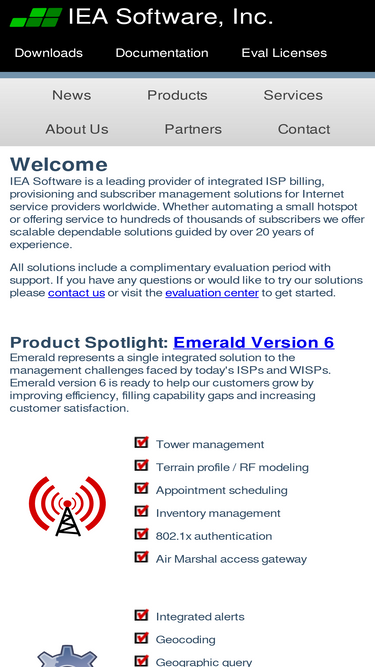 IEA Software, Inc.

Downloads Documentation Eval Licenses

News Products Services

About Us Partners Contact

Welcome

IEA Software is a leading provider of integrated ISP billing, provisioning and subscriber management solutions for Internet service providers worldwide. Whether automating a small hotspot or offering service to hundreds of thousands of subscribers we offer scalable dependable solutions guided by over 20 years of experience.

All solutions include a complimentary evaluation period with support. If you have any questions or would like to try our solutions please contact us or visit the evaluation center to get started.

Product Spotlight: Emerald Version 6

Emerald represents a single integrated solution to the management challenges faced by today's ISPs and WISPs. Emerald version 6 is ready to help our customers grow by improving efficiency, filling capability gaps and increasing customer satisfaction.

Tower management
Terrain profile / RF modeling
Appointment scheduling
Inventory management
802.1x authentication
Air Marshal access gateway

Integrated alerts
Geocoding
Geographic query